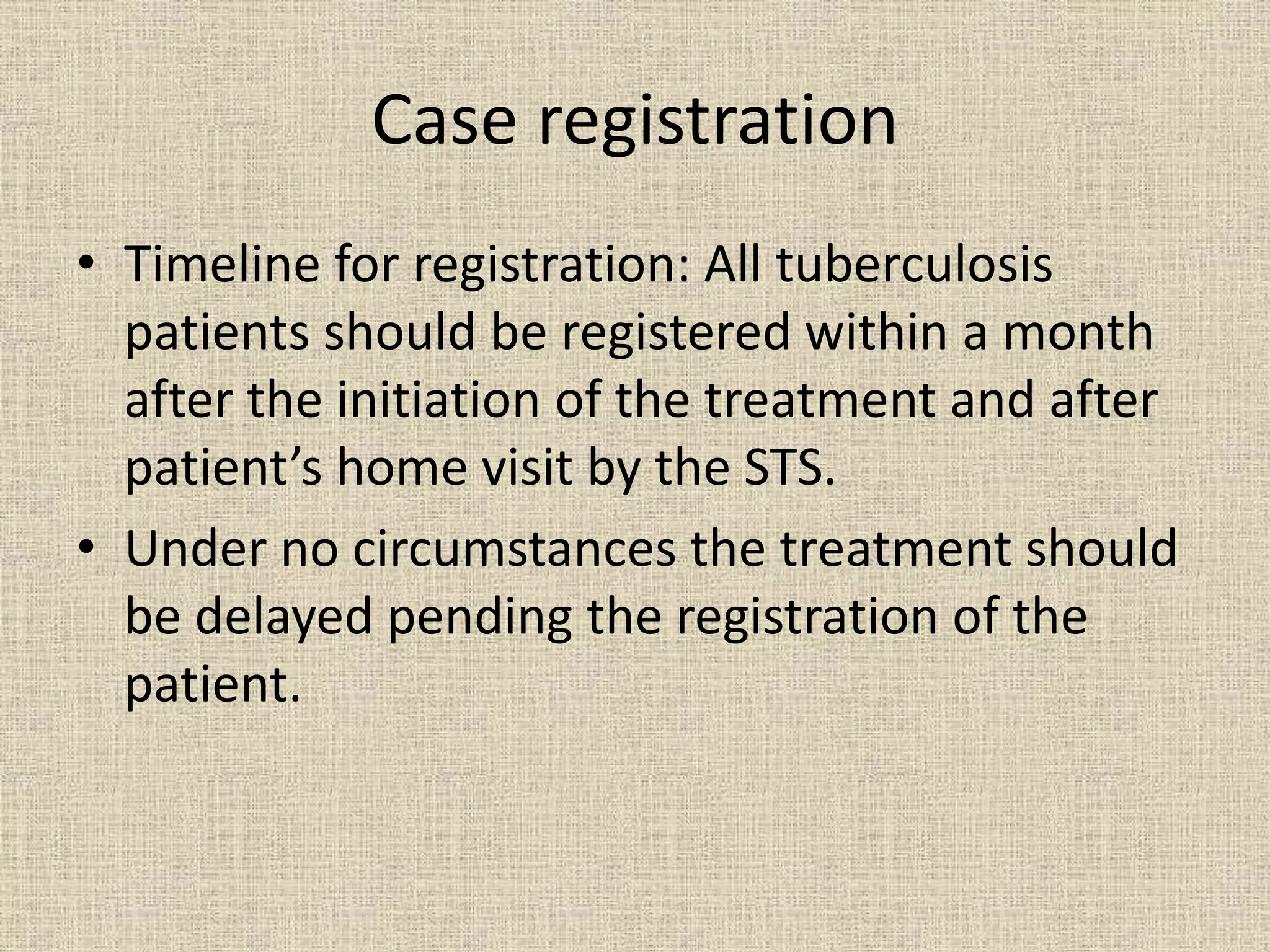 Case registration

• Timeline for registration: All tuberculosis patients should be registered within a month after the initiation of the treatment and after patient’s home visit by the STS.

• Under no circumstances the treatment should be delayed pending the registration of the patient.